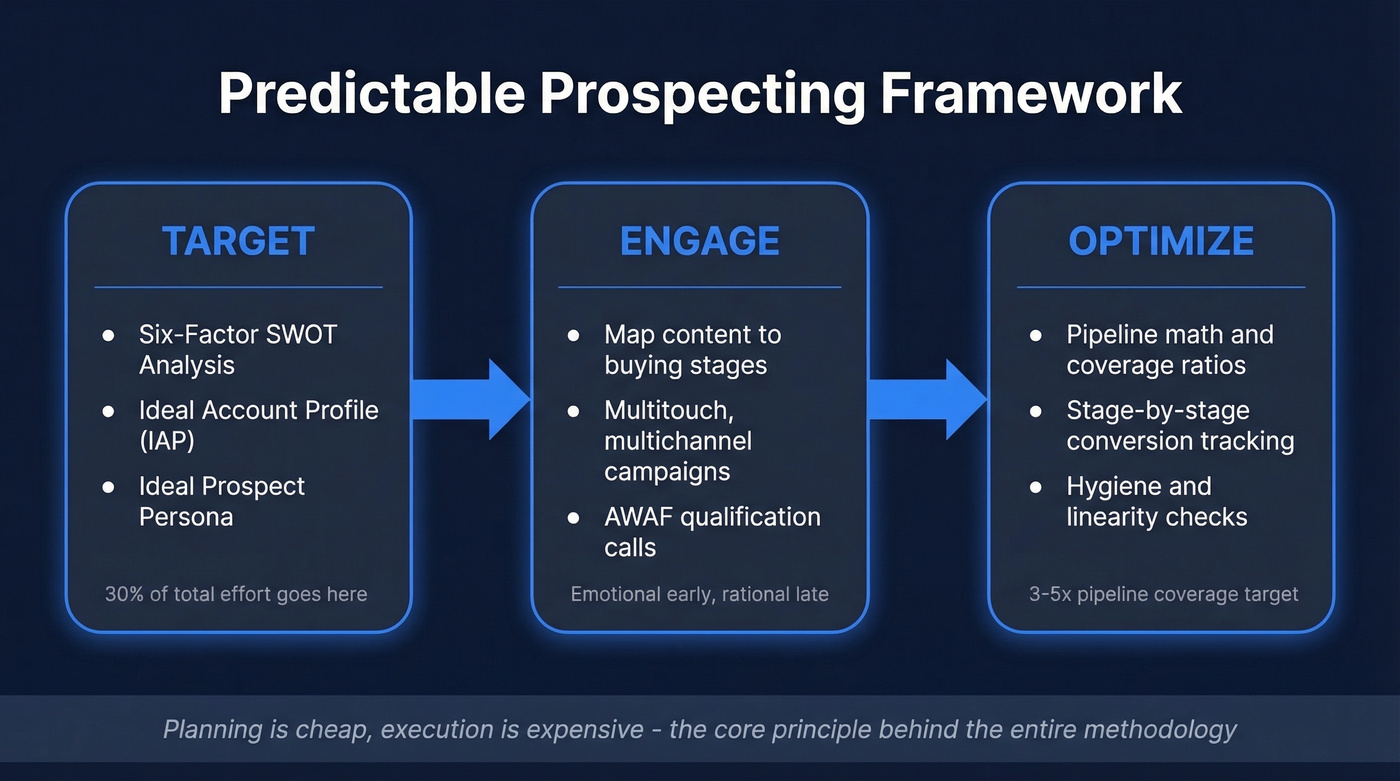 Predictable Prospecting Framework

TARGET

- Six-Factor SWOT Analysis
- Ideal Account Profile (IAP)
- Ideal Prospect Persona

30% of total effort goes here

ENGAGE

- Map content to buying stages
- Multitouch, multichannel campaigns
- AWAF qualification calls

Emotional early, rational late

OPTIMIZE

- Pipeline math and coverage ratios
- Stage-by-stage conversion tracking
- Hygiene and linearity checks

3-5x pipeline coverage target

Planning is cheap, execution is expensive - the core principle behind the entire methodology